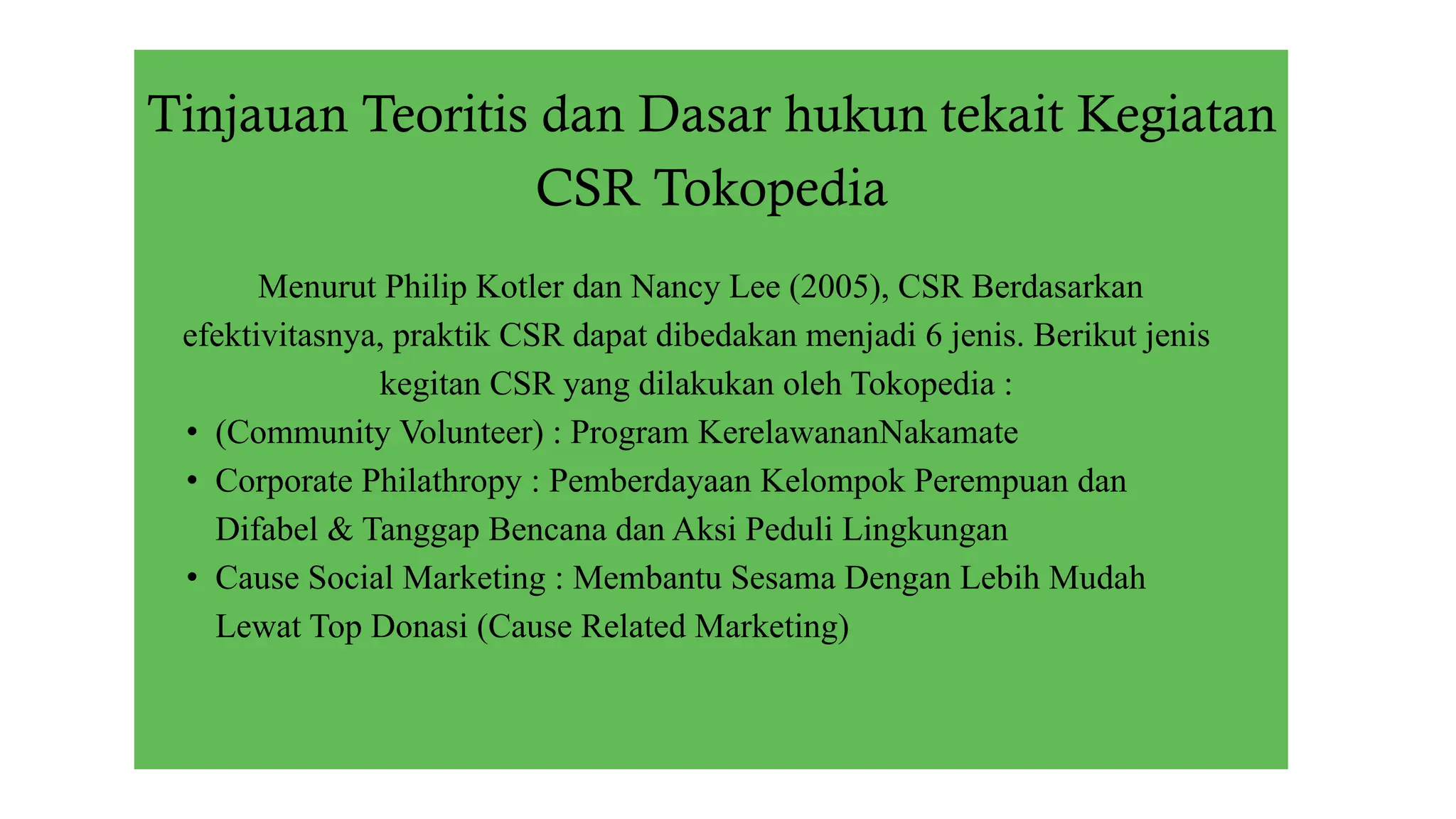 Tinjauan Teoritis dan Dasar hukun tekait Kegiatan CSR Tokopedia

Menurut Philip Kotler dan Nancy Lee (2005), CSR Berdasarkan efektivitasnya, praktik CSR dapat dibedakan menjadi 6 jenis. Berikut jenis kegitan CSR yang dilakukan oleh Tokopedia :

• (Community Volunteer) : Program KerelawananNakamate
• Corporate Philathropy : Pemberdayaan Kelompok Perempuan dan Difabel & Tanggap Bencana dan Aksi Peduli Lingkungan
• Cause Social Marketing : Membantu Sesama Dengan Lebih Mudah Lewat Top Donasi (Cause Related Marketing)